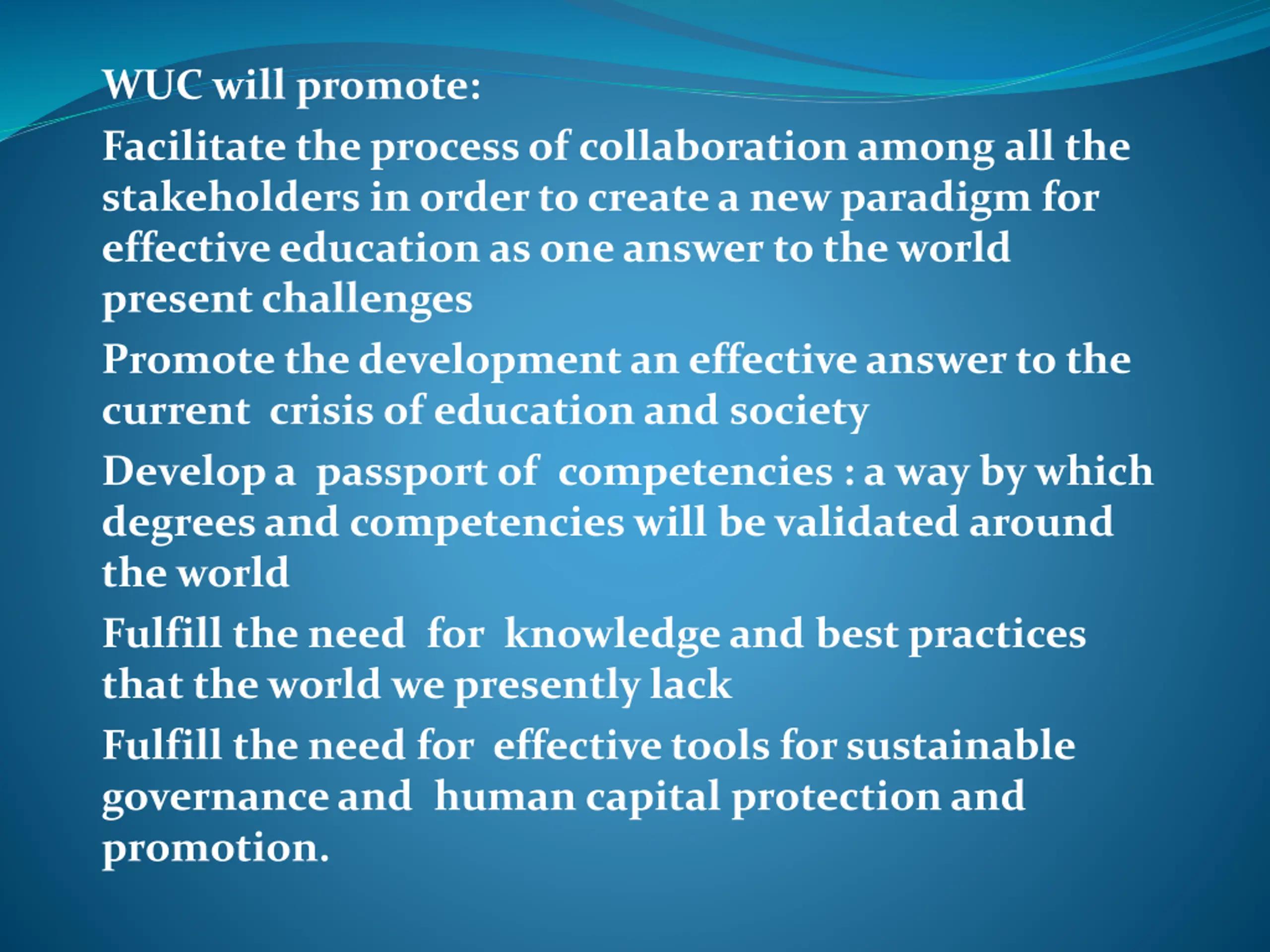 WUC will promote:

Facilitate the process of collaboration among all the stakeholders in order to create a new paradigm for effective education as one answer to the world present challenges

Promote the development an effective answer to the current crisis of education and society

Develop a passport of competencies : a way by which degrees and competencies will be validated around the world

Fulfill the need for knowledge and best practices that the world we presently lack

Fulfill the need for effective tools for sustainable governance and human capital protection and promotion.